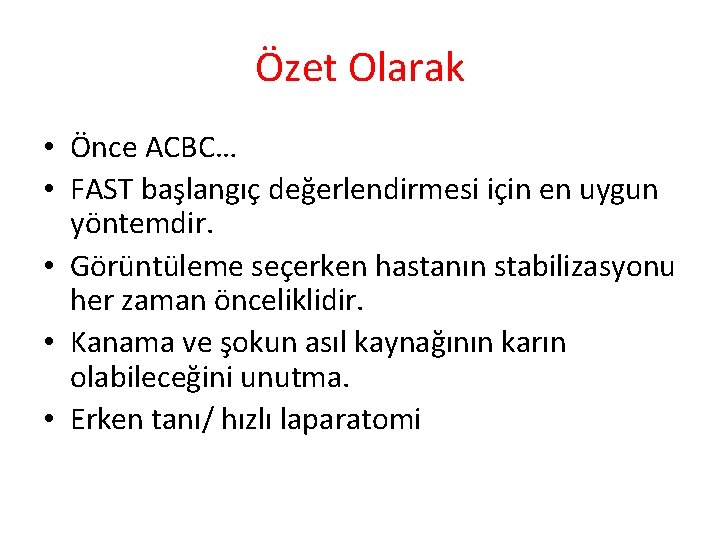 Özet Olarak

• Önce ACBC…
• FAST başlangıç değerlendirmesi için en uygun yöntemdir.
• Görüntüleme seçerken hastanın stabilizasyonu her zaman önceliklidir.
• Kanama ve şokun asıl kaynağının karın olabileceğini unutma.
• Erken tanı/ hızlı laparatomi